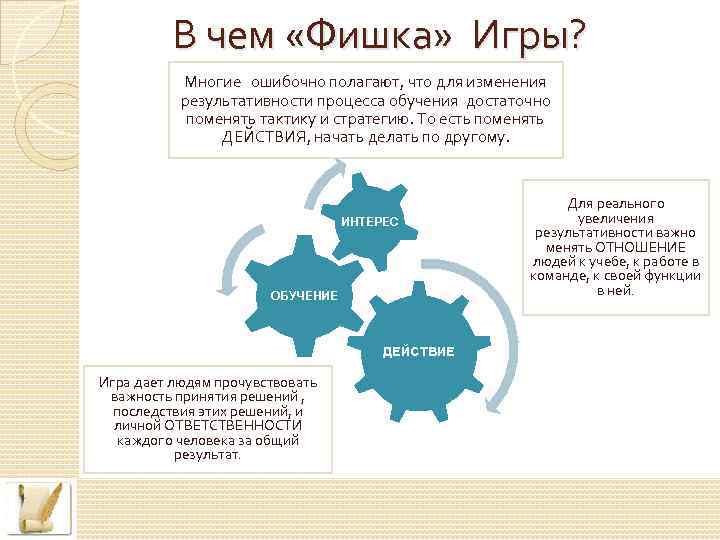 В чем «Фишка» Игры?

Многие ошибочно полагают, что для изменения результативности процесса обучения достаточно поменять тактику и стратегию. То есть поменять ДЕЙСТВИЯ, начать делать по другому.

ИНТЕРЕС

ОБУЧЕНИЕ

ДЕЙСТВИЕ

Для реального увеличения результативности важно менять ОТНОШЕНИЕ людей к учебе, к работе в команде, к своей функции в ней.

Игра дает людям прочувствовать важность принятия решений , последствия этих решений, и личной ОТВЕТСТВЕННОСТИ каждого человека за общий результат.